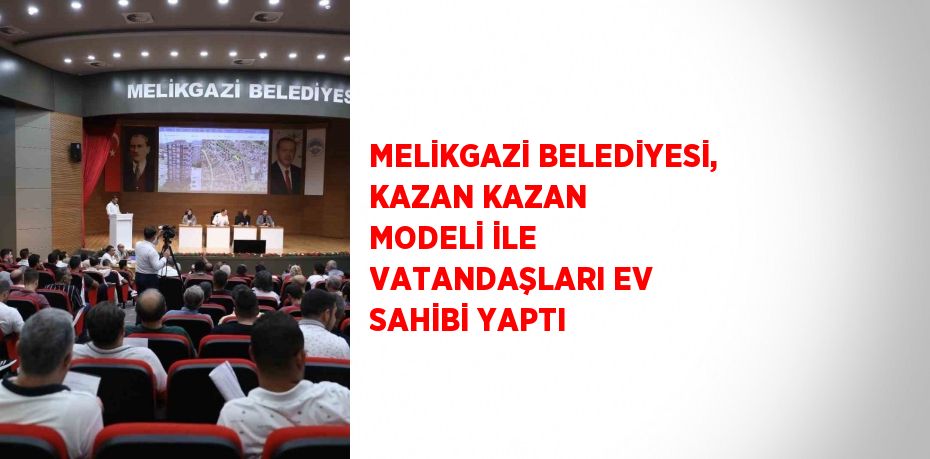 MELİKGAZİ BELEDİYES

MELİKGAZİ BELEDİYESİ, KAZAN KAZAN MODELİ İLE VATANDAŞLARI EV SAHİBİ YAPTI